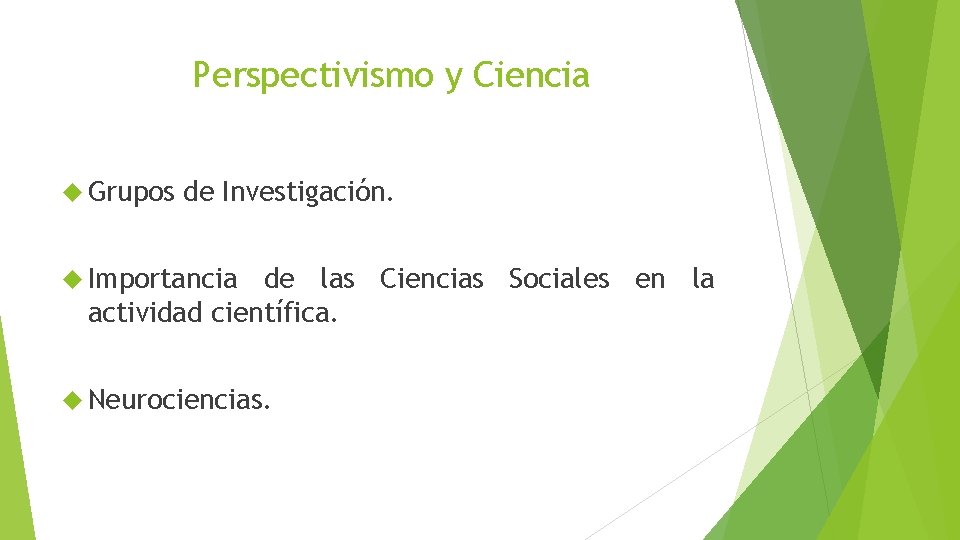 Perspectivismo y Ciencia

Grupos de Investigación.

Importancia de las Ciencias Sociales en la actividad científica.

Neurociencias.